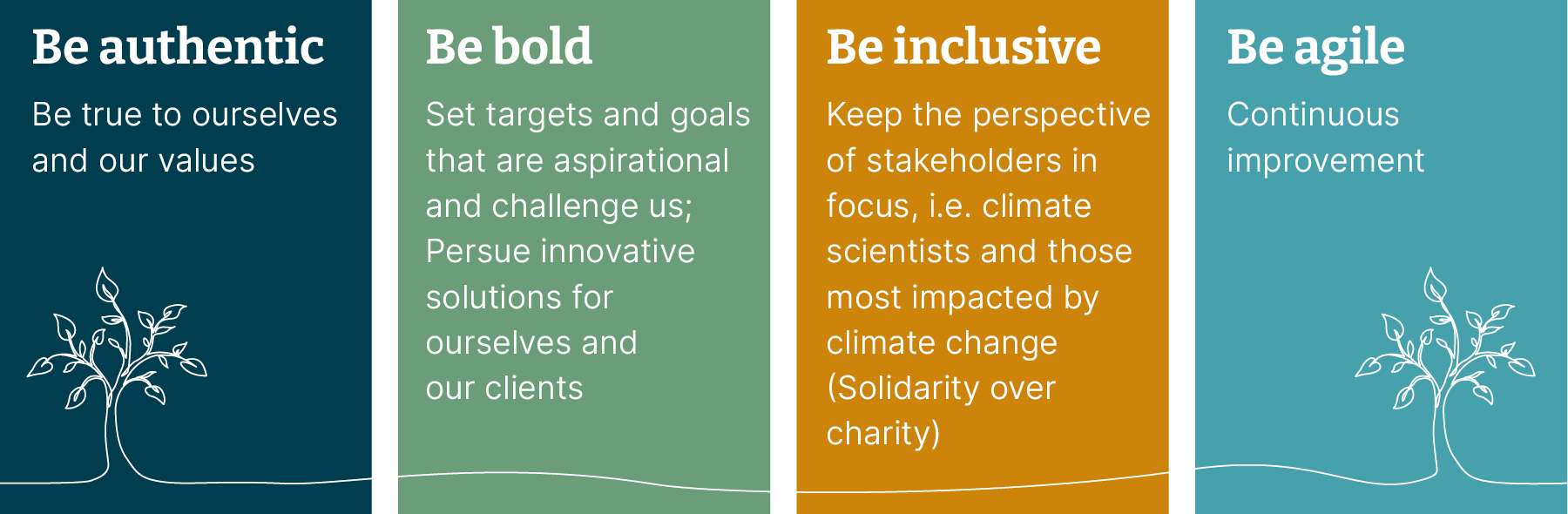 Be authentic

Be true to ourselves and our values

Be bold

Set targets and goals that are aspirational and challenge us; Persue innovative solutions for ourselves and our clients

Be inclusive

Keep the perspective of stakeholders in focus, i.e. climate scientists and those most impacted by climate change (Solidarity over charity)

Be agile

Continuous improvement